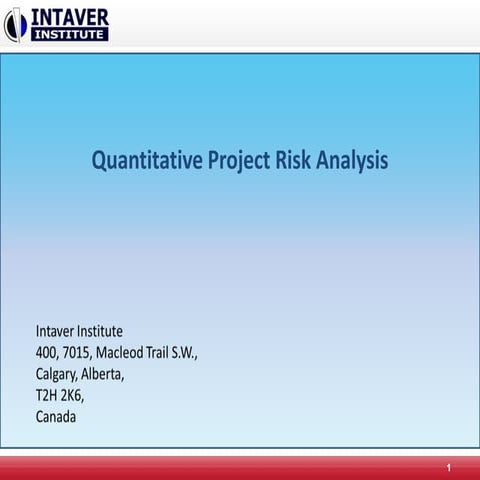 INTAVER
INSTITUTE

Quantitative Project Risk Analysis

Intaver Institute
400, 7015, Macleod Trail S.W.,
Calgary, Alberta,
T2H 2K6,
Canada

1